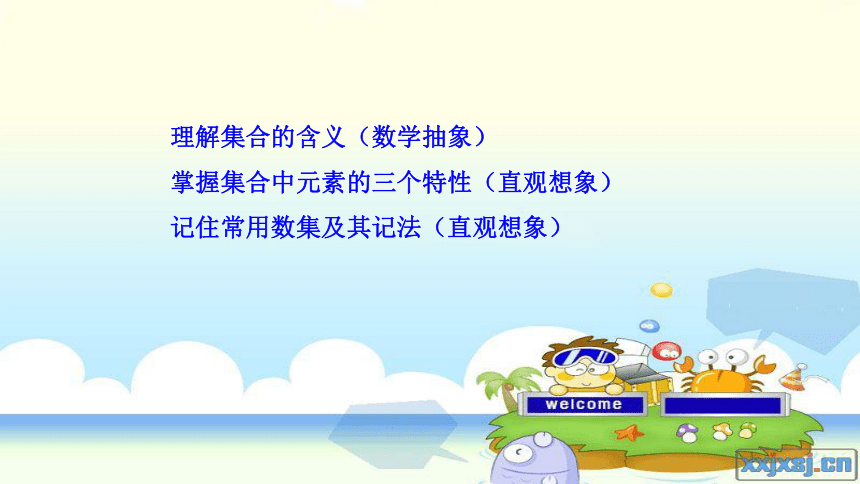 理解集合的含义（数学抽象）

掌握集合中元素的三个特性（直观想象）

记住常用数集及其记法（直观想象）

welcome

xxjxsj.cn